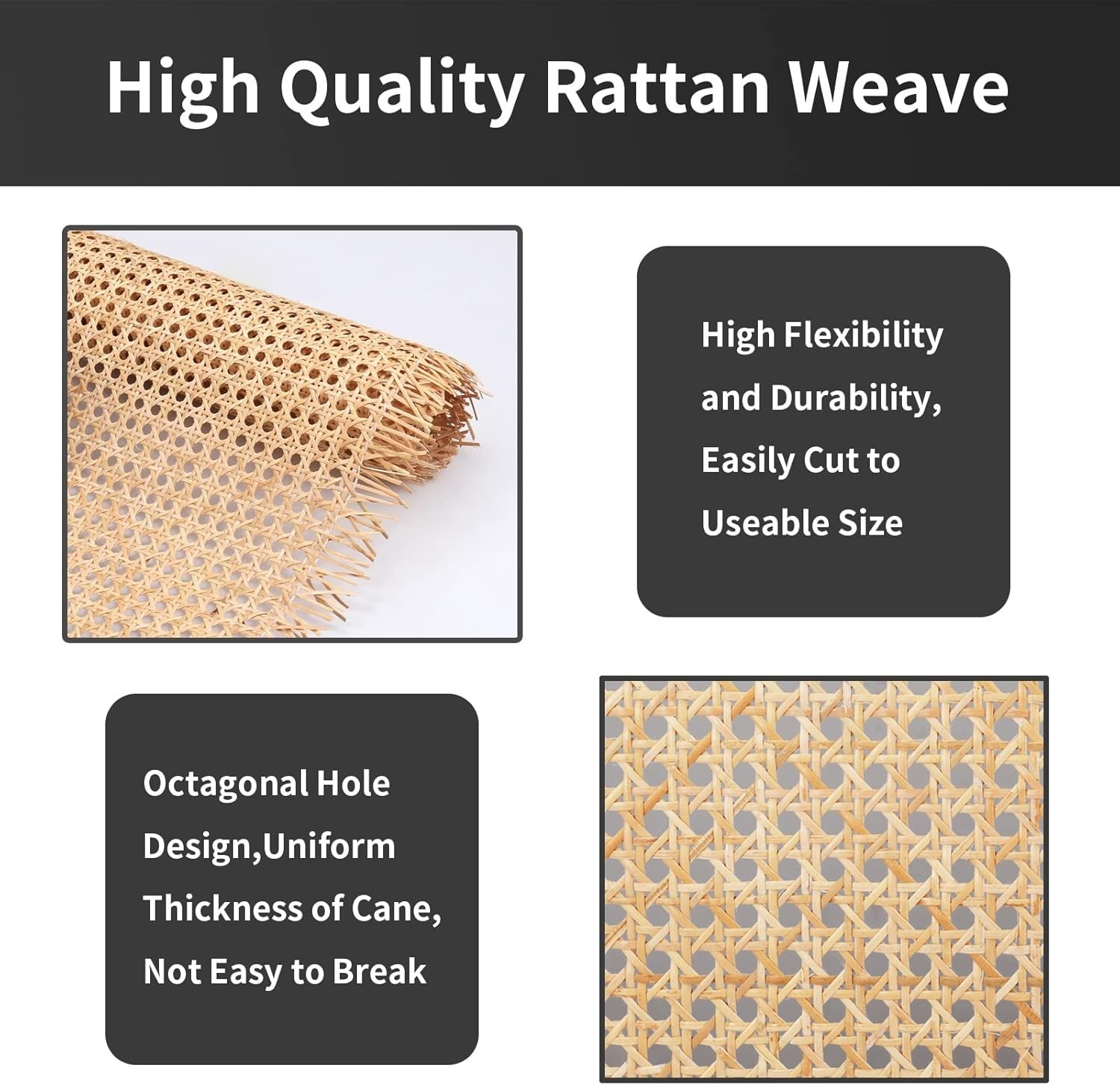 High Quality Rattan Weave

High Flexibility and Durability, Easily Cut to Useable Size

Octagonal Hole Design,Uniform Thickness of Cane, Not Easy to Break